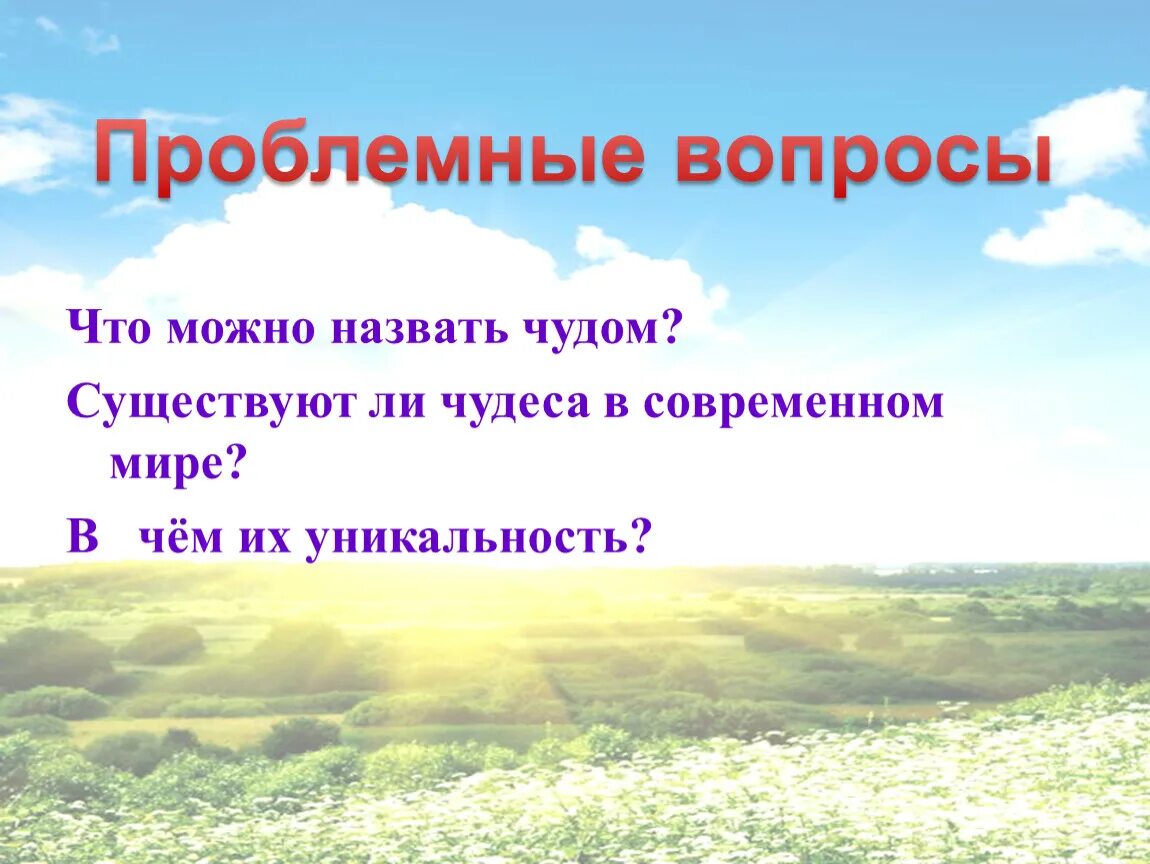 Проблемные вопросы

Что можно назвать чудом?

Существуют ли чудеса в современном мире?

В чём их уникальность?